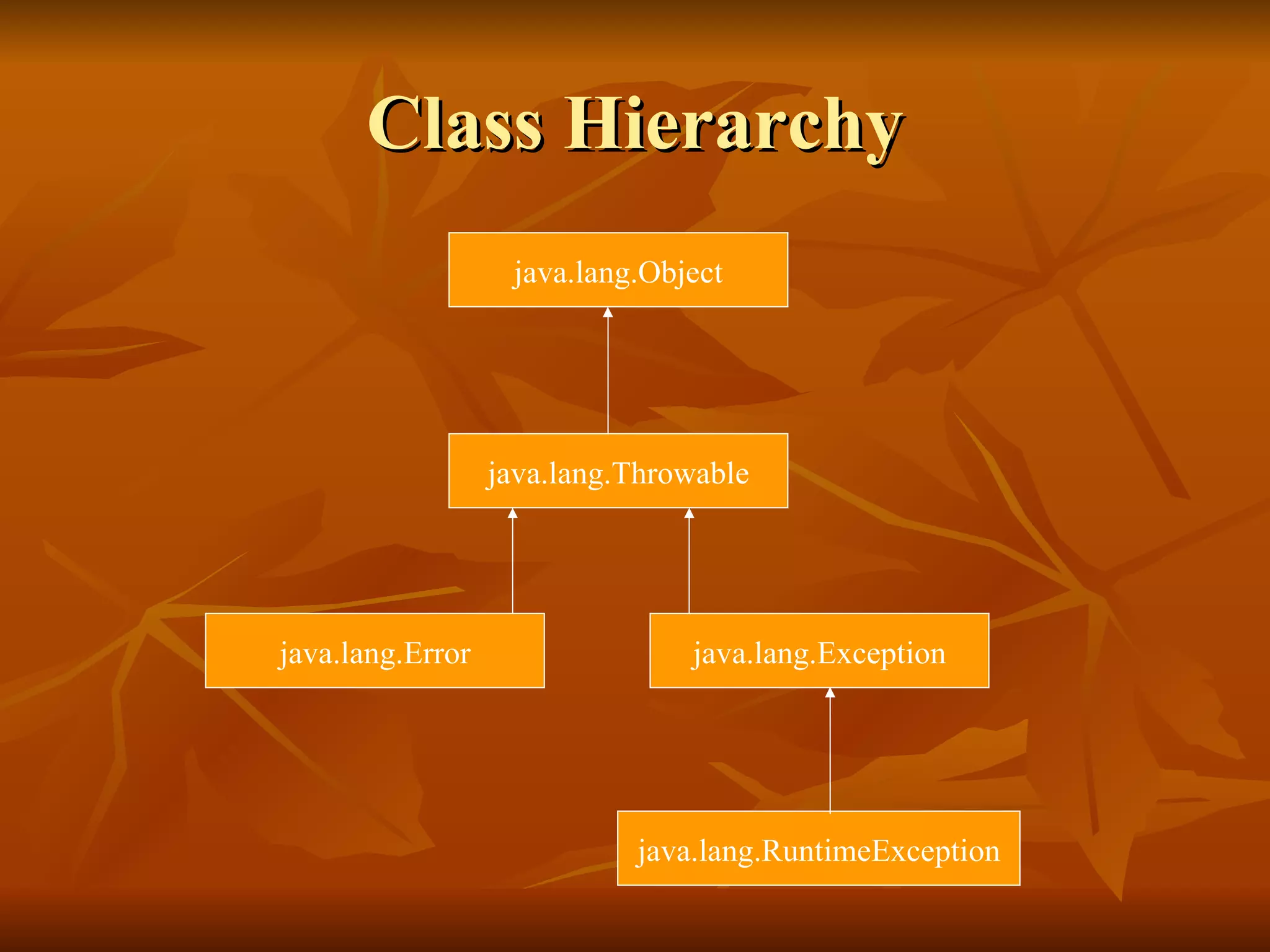 Class Hierarchy

java.lang.Object

java.lang.Throwable

java.lang.Error

java.lang.Exception

java.lang.RuntimeException